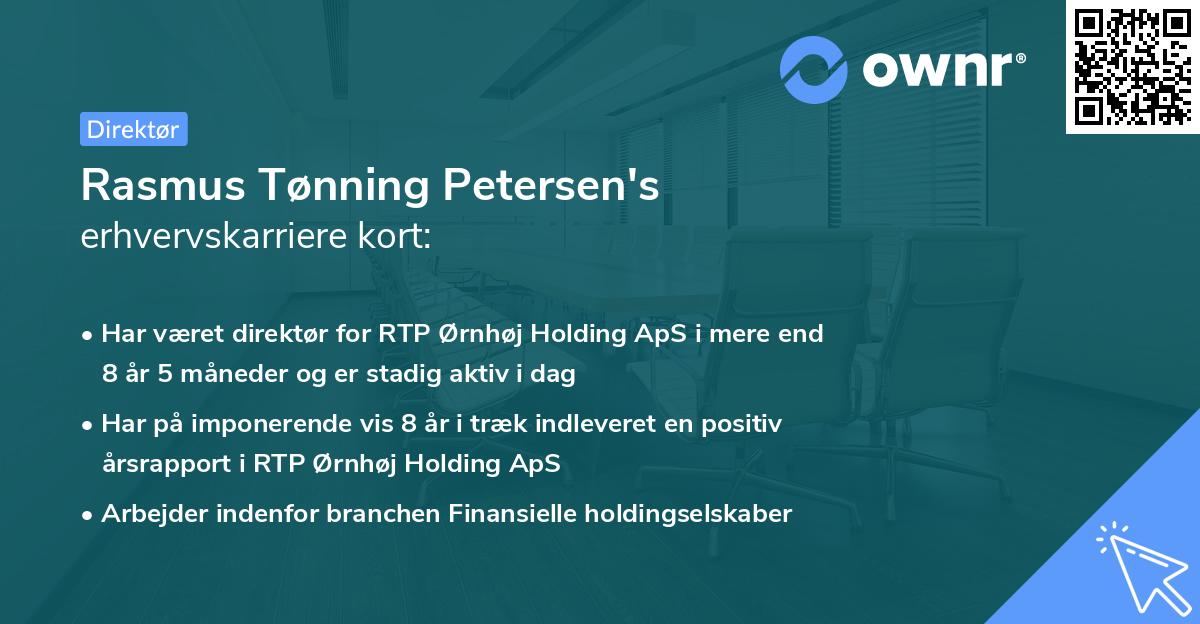 ownr®

Direktør

Rasmus Tønning Petersen's erhvervskarriere kort:

• Har været direktør for RTP Ørnhøj Holding ApS i mere end 8 år 5 måneder og er stadig aktiv i dag

• Har på imponerende vis 8 år i træk indleveret en positiv årsrapport i RTP Ørnhøj Holding ApS

• Arbejder indenfor branchen Finansielle holdingselskaber